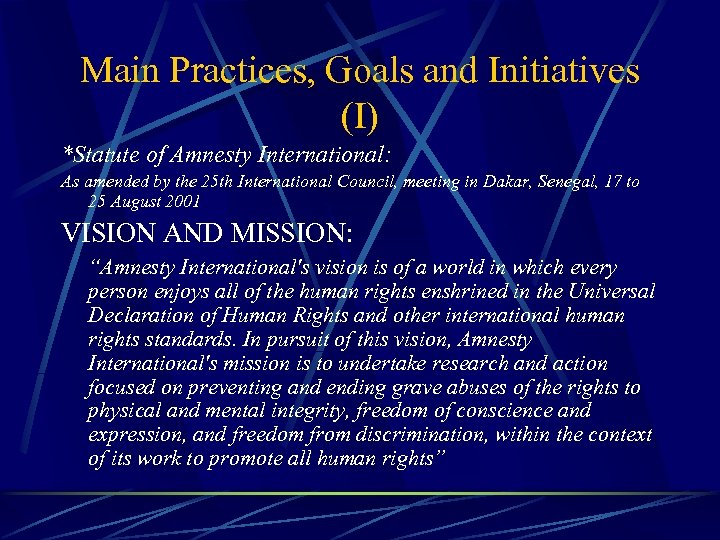 Main Practices, Goals and Initiatives (I)

*Statute of Amnesty International:

As amended by the 25th International Council, meeting in Dakar, Senegal, 17 to 25 August 2001

VISION AND MISSION:

“Amnesty International's vision is of a world in which every person enjoys all of the human rights enshrined in the Universal Declaration of Human Rights and other international human rights standards. In pursuit of this vision, Amnesty International's mission is to undertake research and action focused on preventing and ending grave abuses of the rights to physical and mental integrity, freedom of conscience and expression, and freedom from discrimination, within the context of its work to promote all human rights”